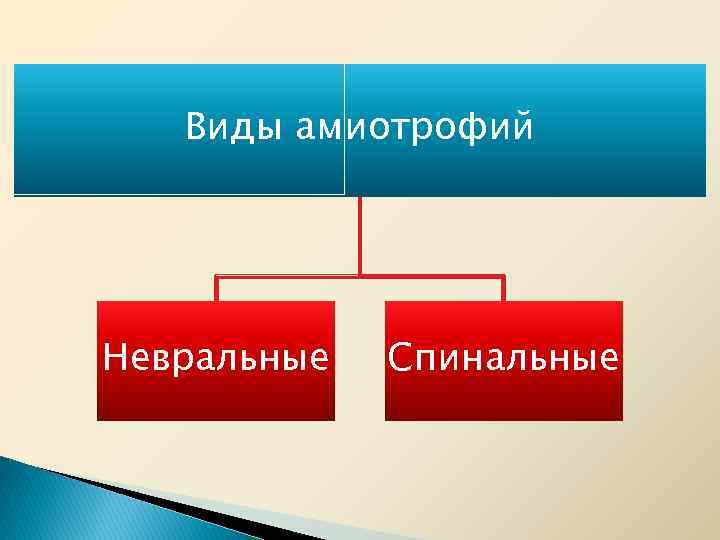 Виды амиотрофий

Невральные

Спинальные